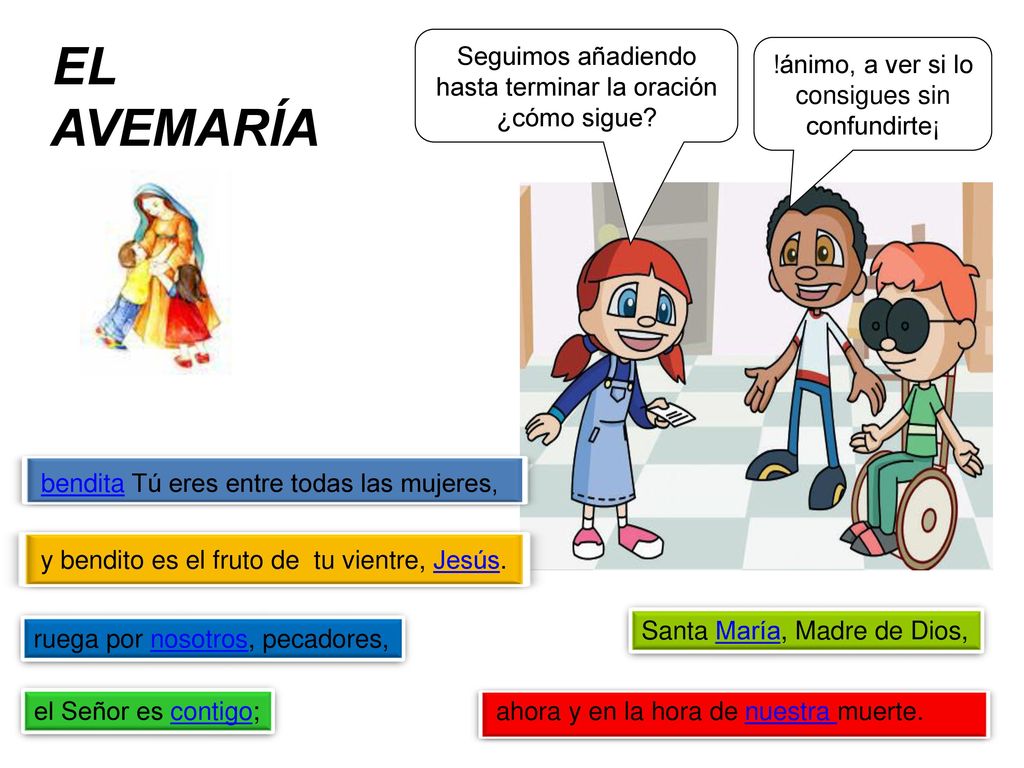 EL AVEMARÍA

Seguimos añadiendo hasta terminar la oración ¿cómo sigue?

!ánimo, a ver si lo consigues sin confundirte¡

bendita Tú eres entre todas las mujeres,

y bendito es el fruto de tu vientre, Jesús.

ruega por nosotros, pecadores,

Santa María, Madre de Dios,

el Señor es contigo;

ahora y en la hora de nuestra muerte.